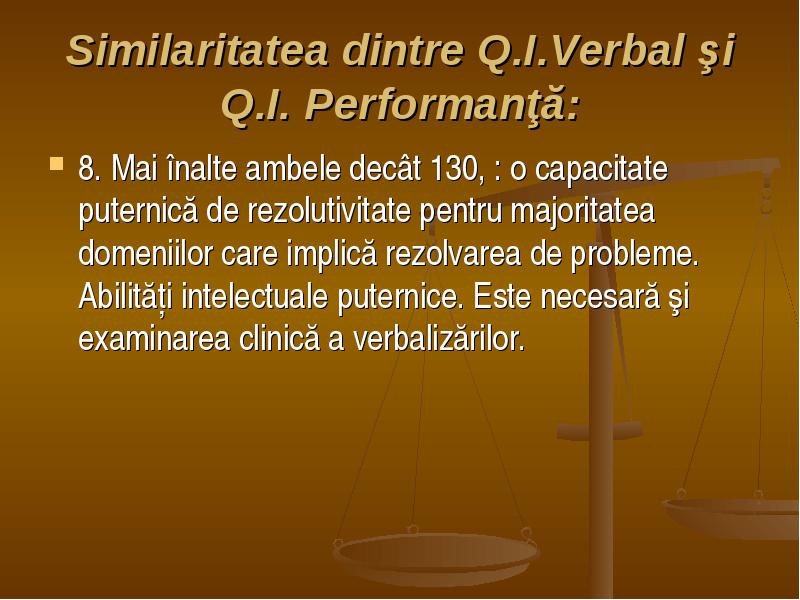 Similaritatea dintre Q.I.Verbal şi Q.I. Performanţă:

8. Mai înalte ambele decât 130, : o capacitate puternică de rezolutivitate pentru majoritatea domeniilor care implică rezolvarea de probleme. Abilități intelectuale puternice. Este necesară şi examinarea clinică a verbalizărilor.